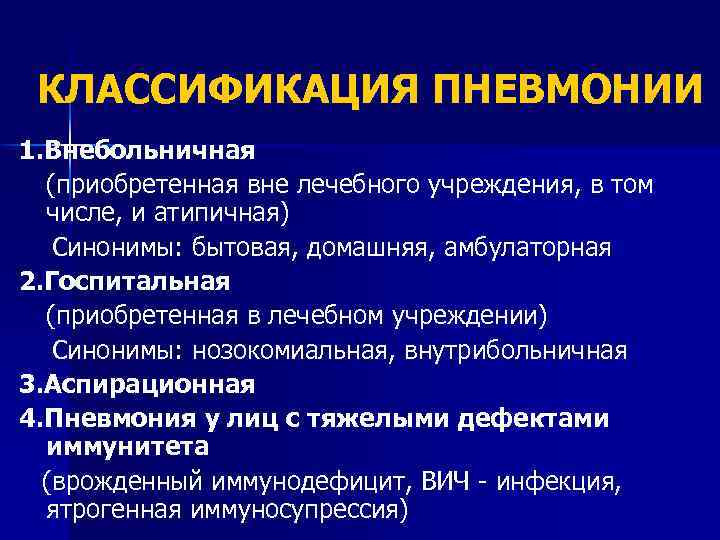 КЛАССИФИКАЦИЯ ПНЕВМОНИИ

1.Внебольничная
(приобретенная вне лечебного учреждения, в том числе, и атипичная)
Синонимы: бытовая, домашняя, амбулаторная

2.Госпитальная
(приобретенная в лечебном учреждении)
Синонимы: нозокомиальная, внутрибольничная

3.Аспирационная

4.Пневмония у лиц с тяжелыми дефектами иммунитета
(врожденный иммунодефицит, ВИЧ - инфекция, ятрогенная иммуносупрессия)